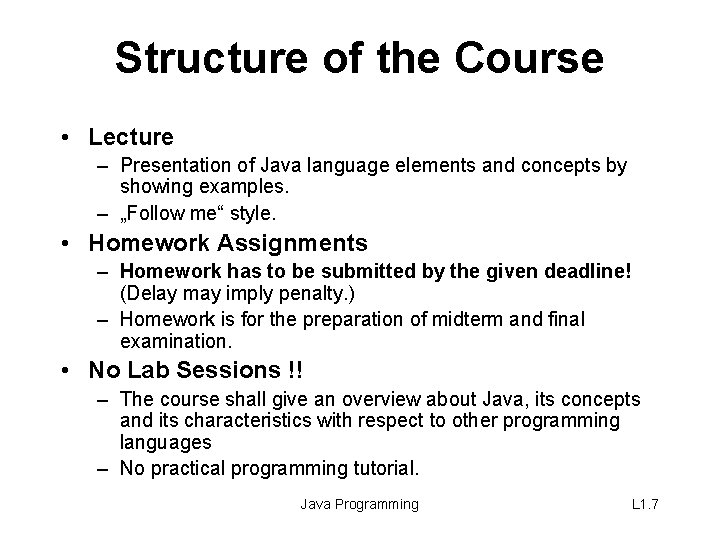 Structure of the Course

• Lecture
– Presentation of Java language elements and concepts by showing examples.
– „Follow me“ style.

• Homework Assignments
– Homework has to be submitted by the given deadline! (Delay may imply penalty.)
– Homework is for the preparation of midterm and final examination.

• No Lab Sessions !!
– The course shall give an overview about Java, its concepts and its characteristics with respect to other programming languages
– No practical programming tutorial.

Java Programming

L1.7